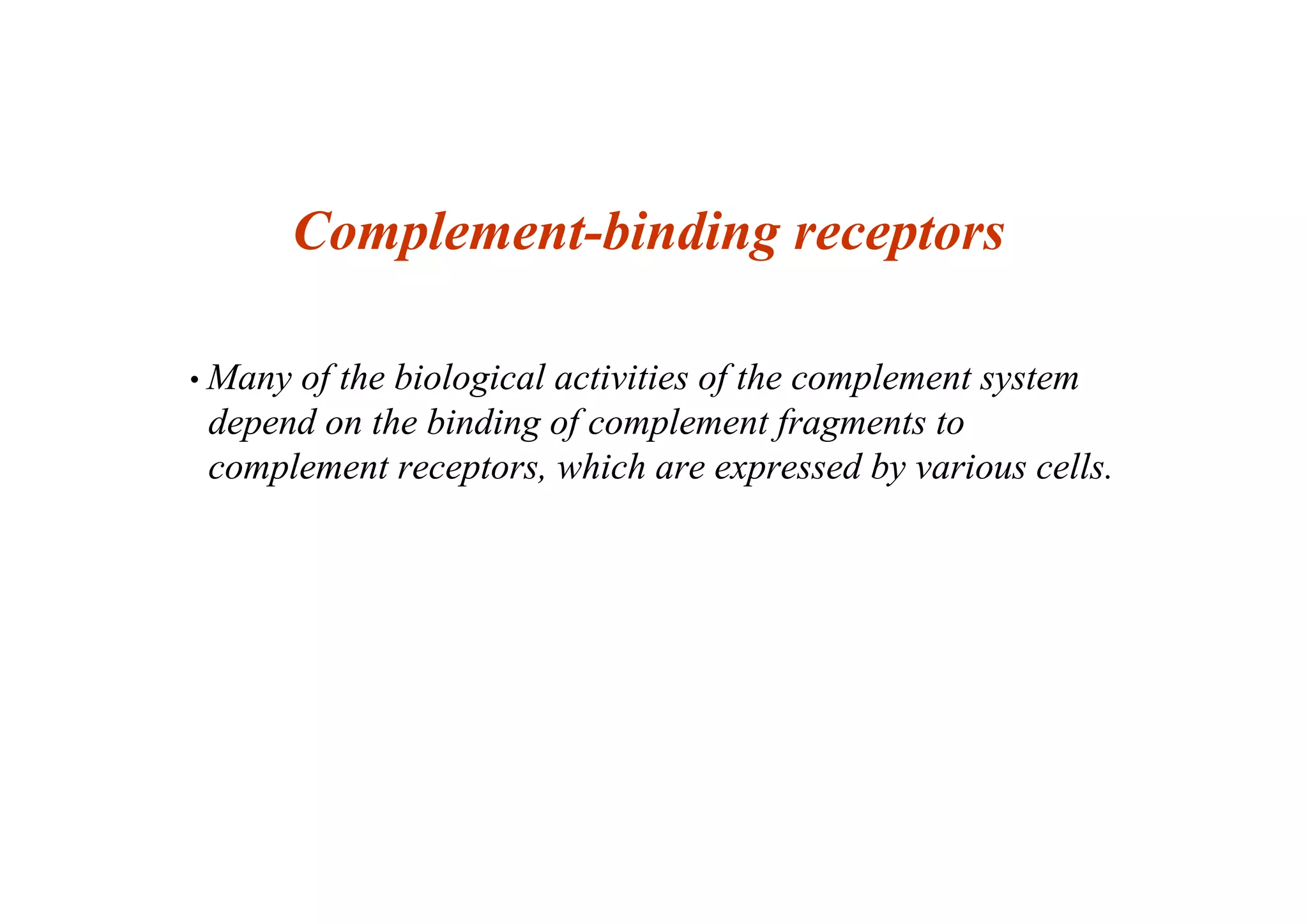 Complement-binding receptors

• Many of the biological activities of the complement system depend on the binding of complement fragments to complement receptors, which are expressed by various cells.